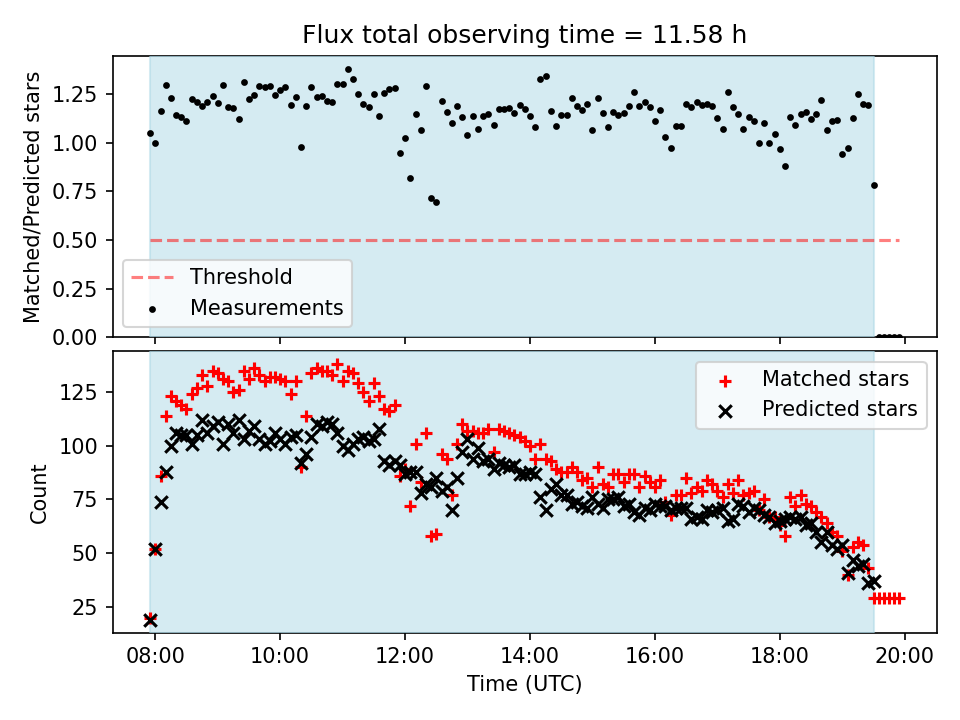 Flux total observing time = 11.58 h

Matched/Predicted stars

1.25
1.00
0.75
0.50
0.25
0.00

Threshold
Measurements

Count

125
100
75
50
25

Matched stars
Predicted stars

08:00
10:00
12:00
14:00
16:00
18:00
20:00

Time (UTC)